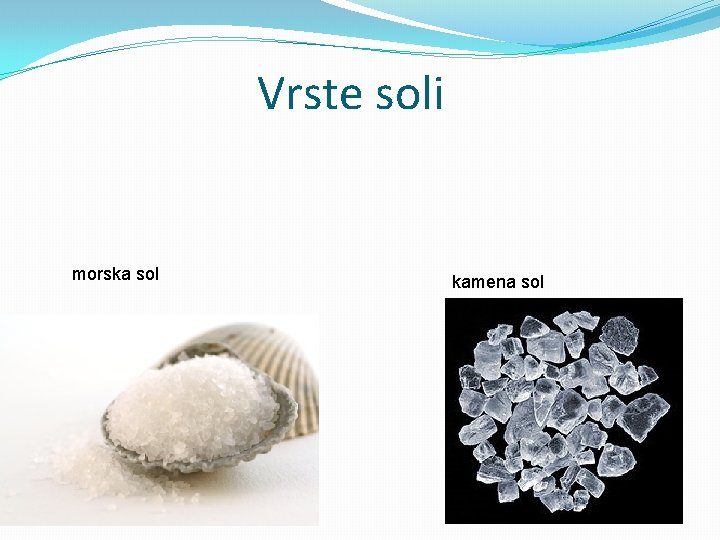 Vrste soli

morska sol

kamena sol